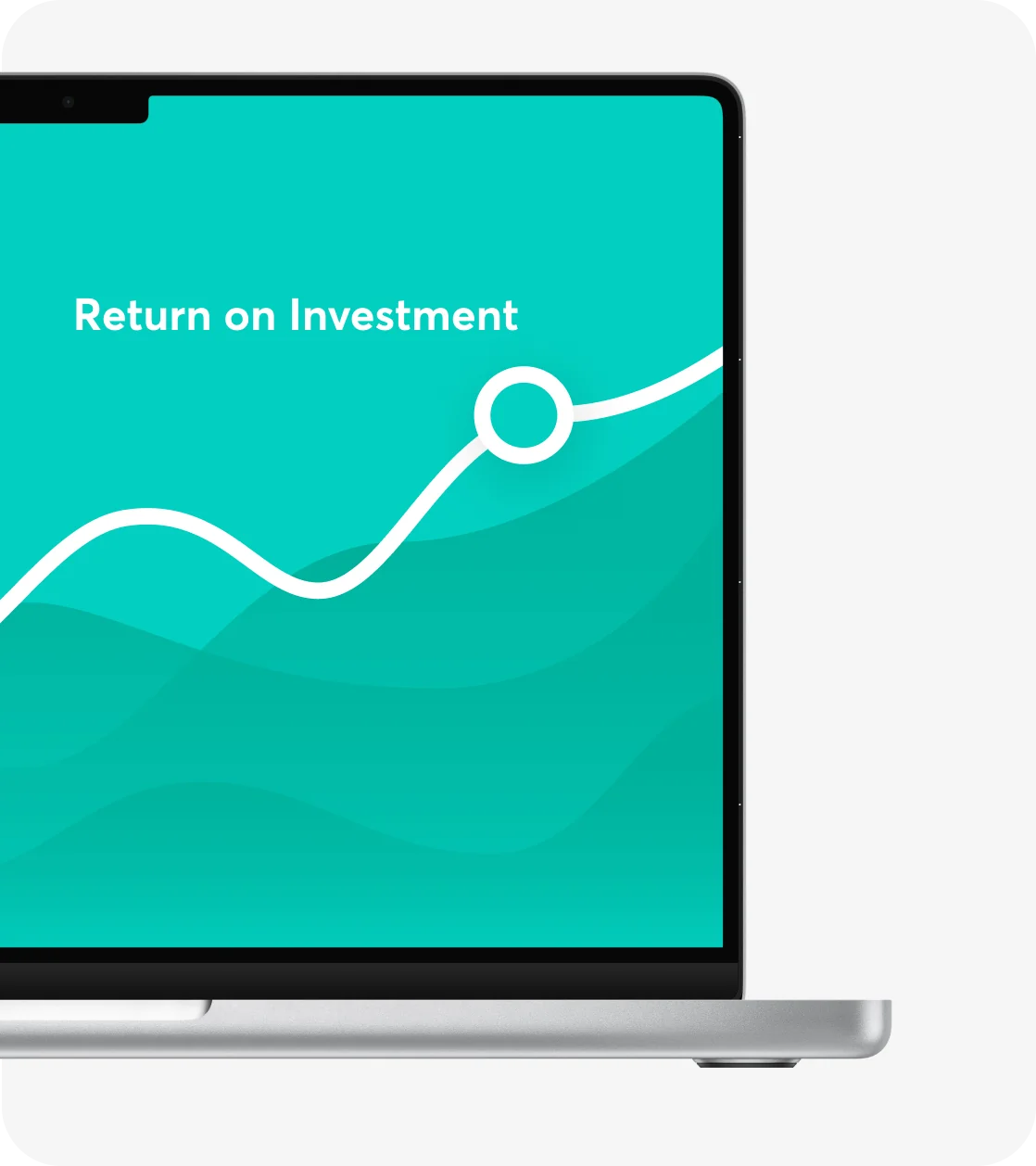 Return on Investment